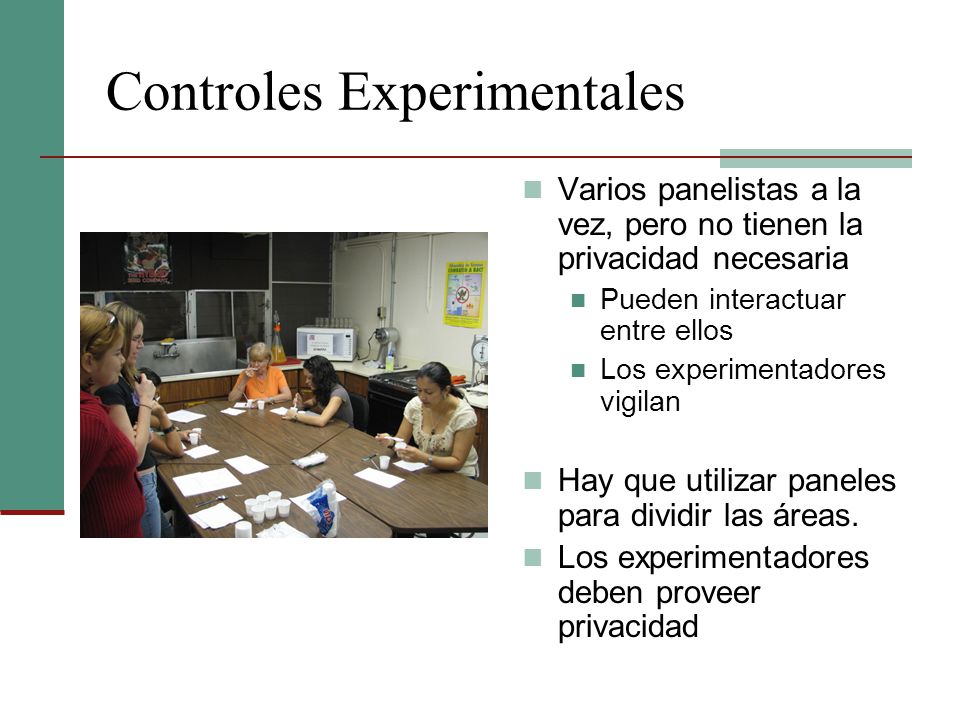 Controles Experimentales

Varios panelistas a la vez, pero no tienen la privacidad necesaria

Pueden interactuar entre ellos

Los experimentadores vigilan

Hay que utilizar paneles para dividir las áreas.

Los experimentadores deben proveer privacidad